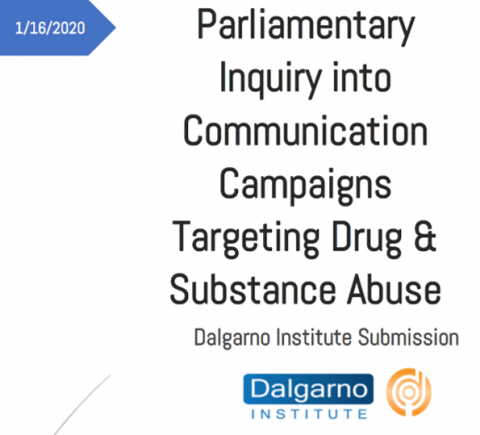 1/16/2020

Parliamentary Inquiry into Communication Campaigns Targeting Drug & Substance Abuse

Dalgarno Institute Submission

Dalgarno
INSTITUTE